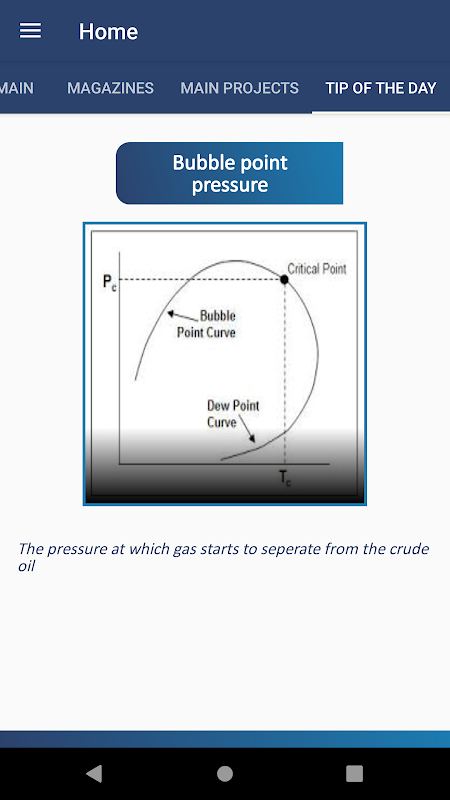 Home

MAIN MAGAZINES MAIN PROJECTS TIP OF THE DAY

Bubble point pressure

$P_c$

Critical Point

Bubble Point Curve

Dew Point Curve

$T_c$

The pressure at which gas starts to seperate from the crude oil